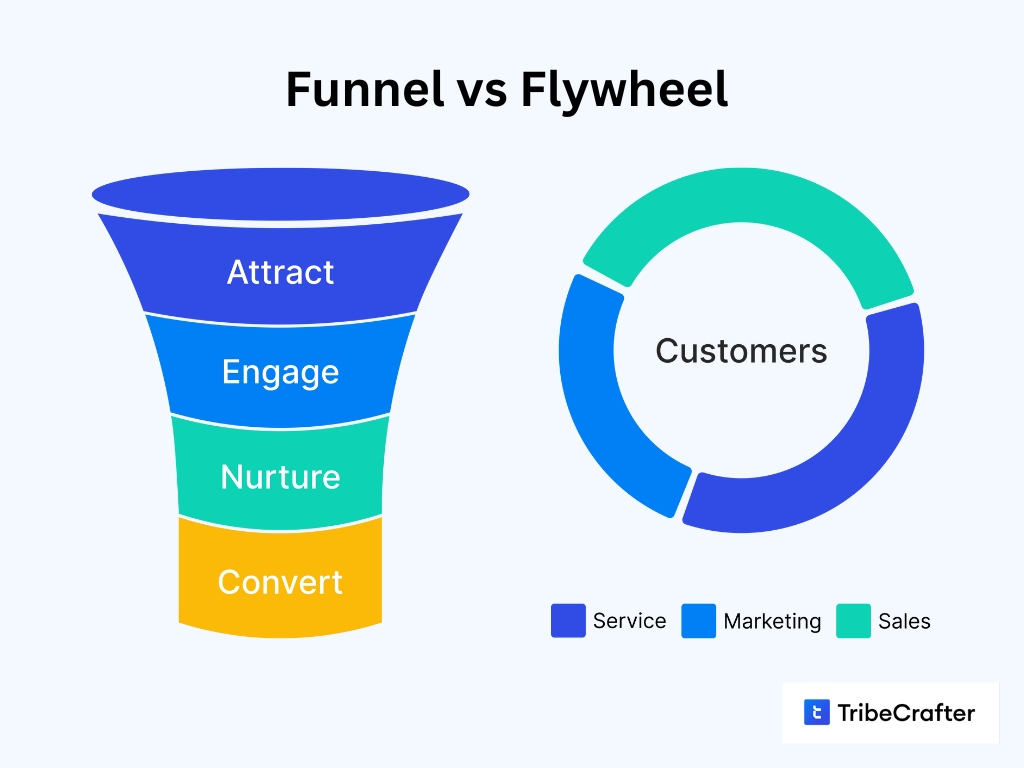 Funnel vs Flywheel

Attract
Engage
Nurture
Convert

Customers

Service
Marketing
Sales

TribeCrafter